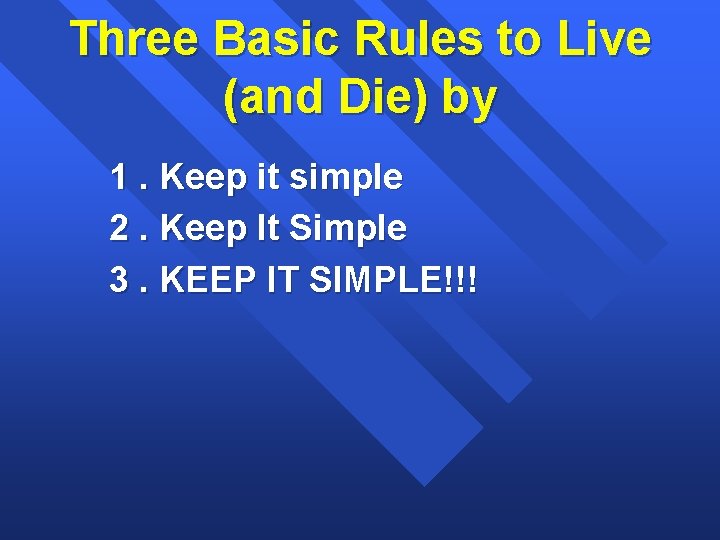 Three Basic Rules to Live (and Die) by

1 . Keep it simple
2 . Keep It Simple
3 . KEEP IT SIMPLE!!!